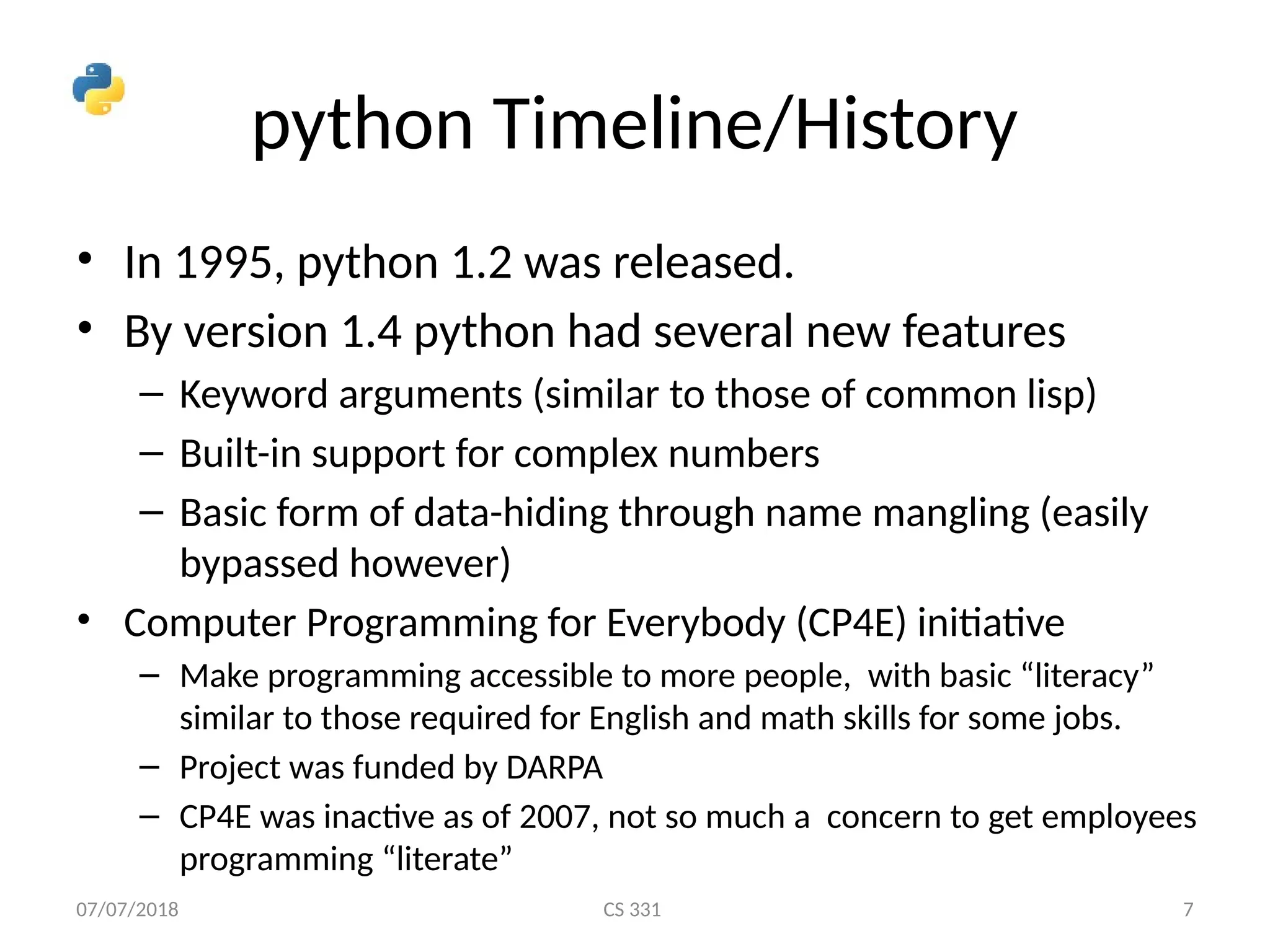 python Timeline/History

• In 1995, python 1.2 was released.
• By version 1.4 python had several new features
  – Keyword arguments (similar to those of common lisp)
  – Built-in support for complex numbers
  – Basic form of data-hiding through name mangling (easily bypassed however)
• Computer Programming for Everybody (CP4E) initiative
  – Make programming accessible to more people, with basic “literacy” similar to those required for English and math skills for some jobs.
  – Project was funded by DARPA
  – CP4E was inactive as of 2007, not so much a concern to get employees programming “literate”

07/07/2018
CS 331
7